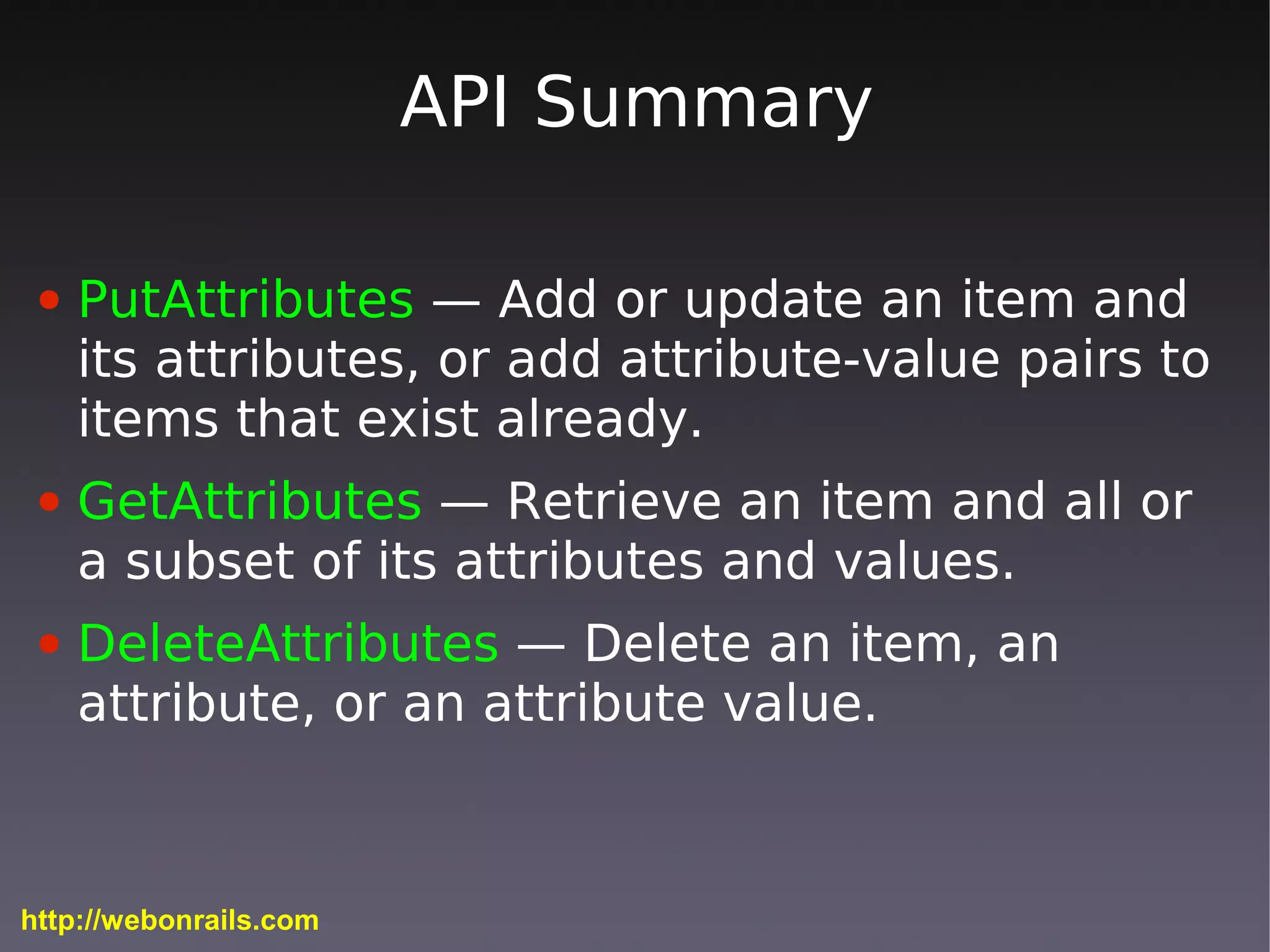 API Summary

• PutAttributes — Add or update an item and its attributes, or add attribute-value pairs to items that exist already.

• GetAttributes — Retrieve an item and all or a subset of its attributes and values.

• DeleteAttributes — Delete an item, an attribute, or an attribute value.

http://webonrails.com